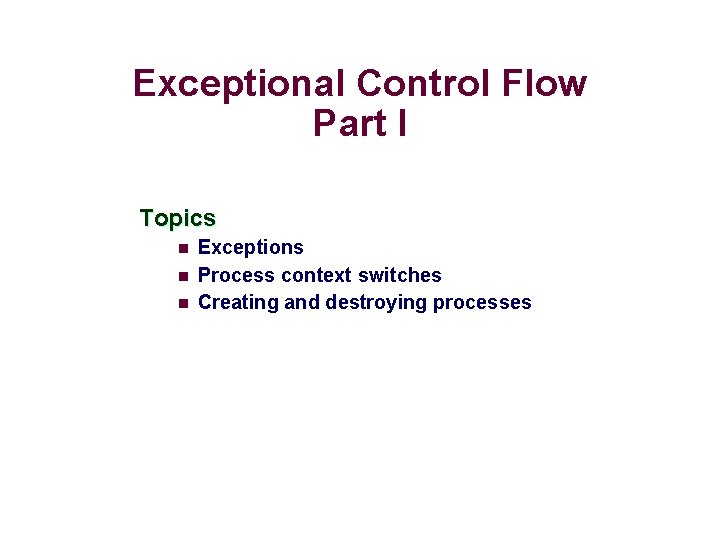 Exceptional Control Flow
Part I

Topics

- Exceptions
- Process context switches
- Creating and destroying processes